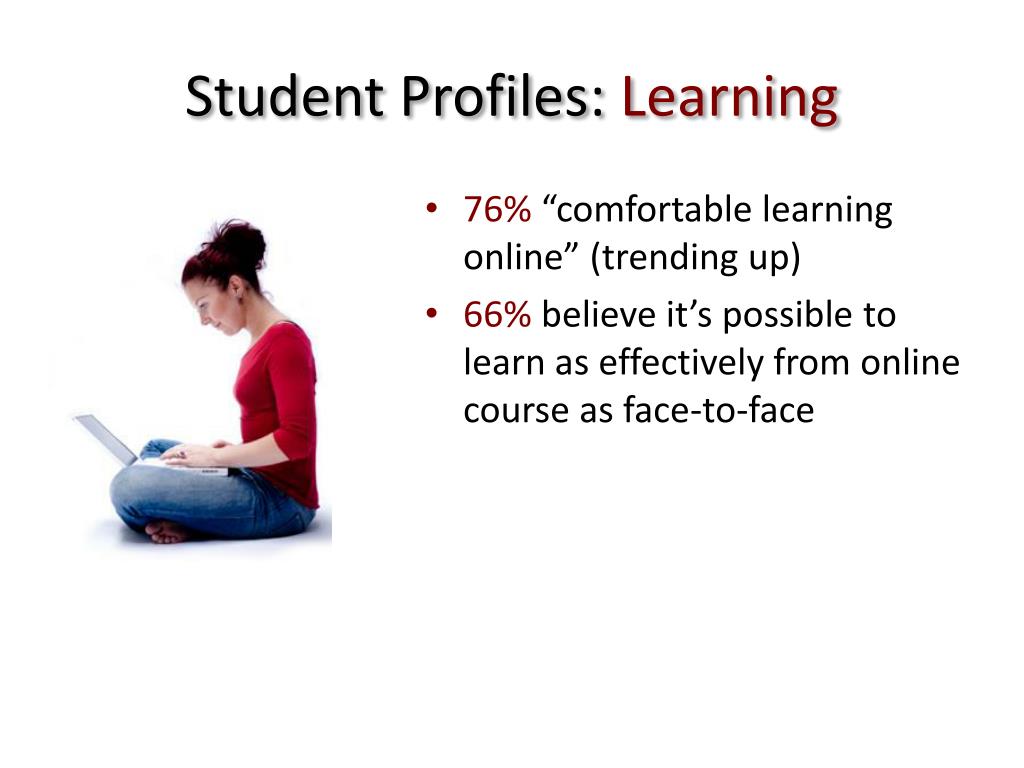 Student Profiles: Learning

• 76% “comfortable learning online” (trending up)
• 66% believe it’s possible to learn as effectively from online course as face-to-face